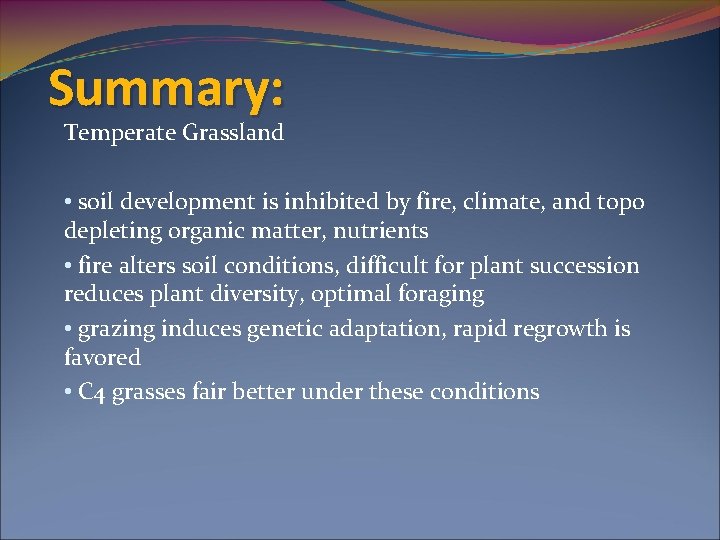 Summary:
Temperate Grassland

• soil development is inhibited by fire, climate, and topo depleting organic matter, nutrients
• fire alters soil conditions, difficult for plant succession reduces plant diversity, optimal foraging
• grazing induces genetic adaptation, rapid regrowth is favored
• C4 grasses fair better under these conditions